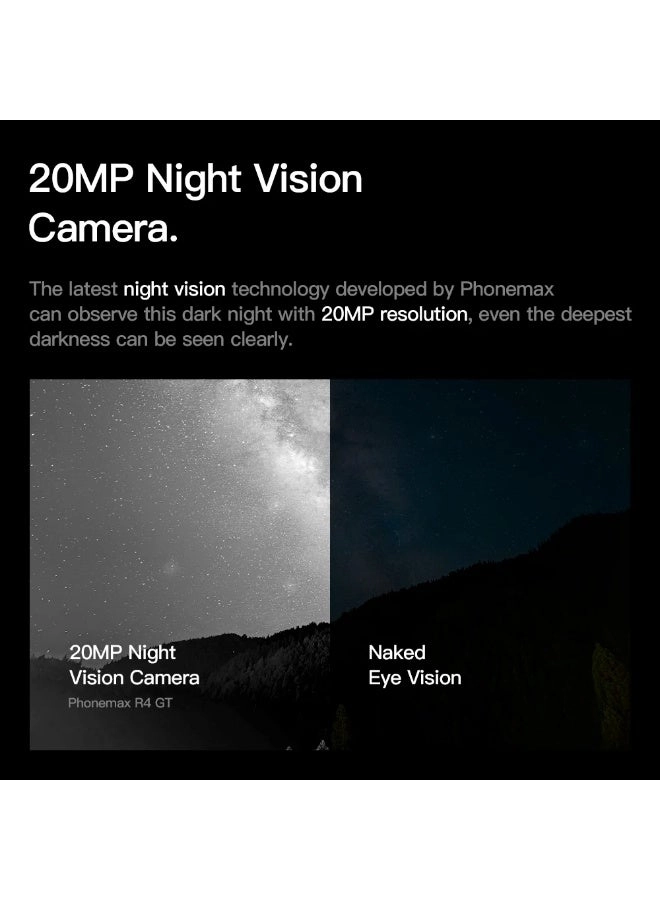 20MP Night Vision Camera.

The latest night vision technology developed by Phonemax can observe this dark night with 20MP resolution, even the deepest darkness can be seen clearly.

20MP Night Vision Camera
Phonemax R4 GT

Naked Eye Vision